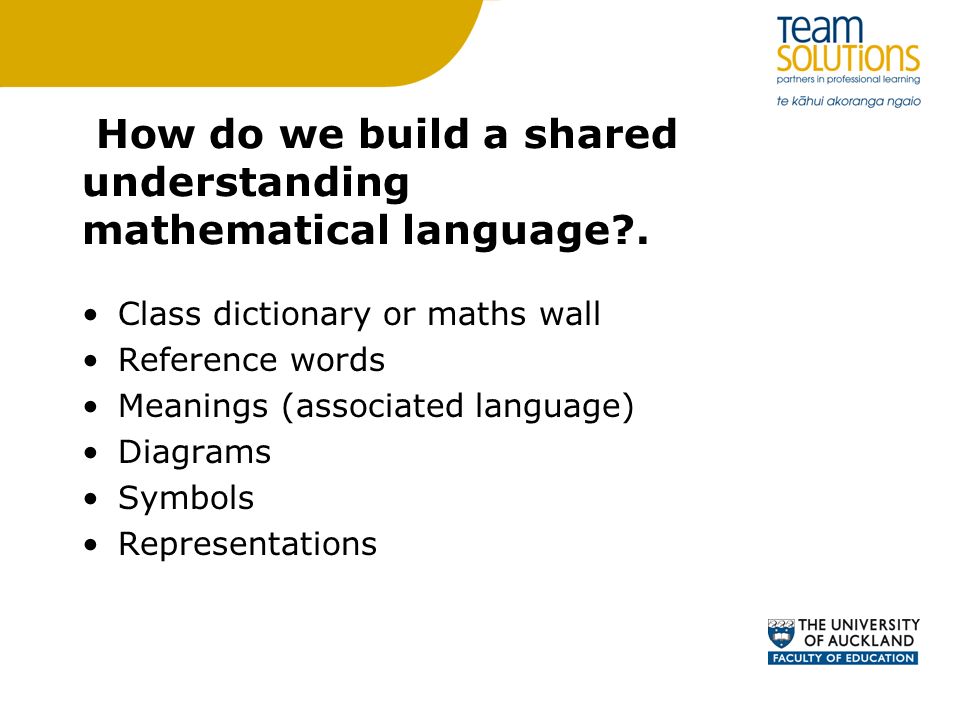 Team SOLUTIONS
partners in professional learning
te kāhui akoranga ngaio

How do we build a shared understanding mathematical language?.

• Class dictionary or maths wall
• Reference words
• Meanings (associated language)
• Diagrams
• Symbols
• Representations

THE UNIVERSITY OF AUCKLAND
FACULTY OF EDUCATION